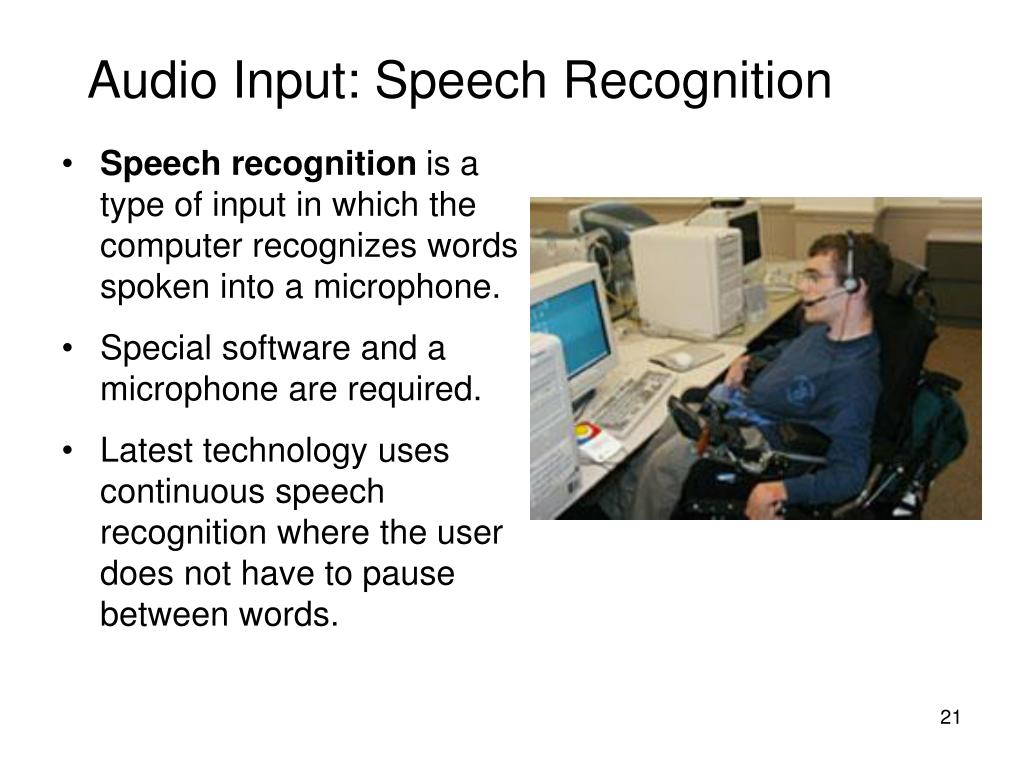 Audio Input: Speech Recognition

• Speech recognition is a type of input in which the computer recognizes words spoken into a microphone.

• Special software and a microphone are required.

• Latest technology uses continuous speech recognition where the user does not have to pause between words.

21